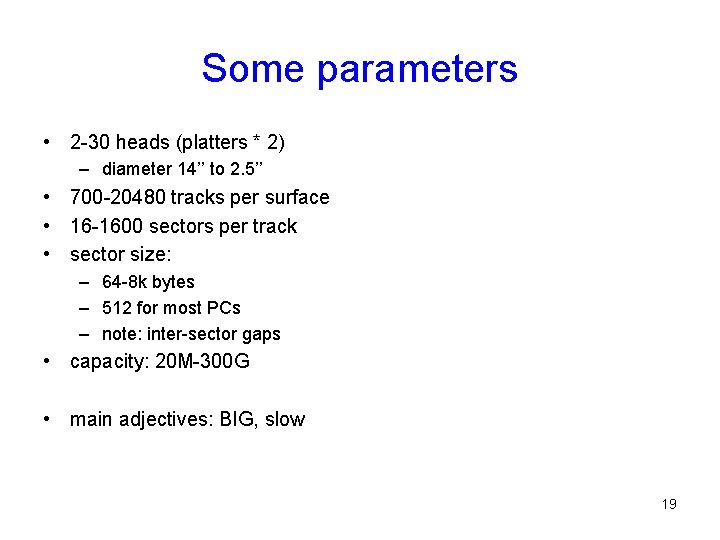 Some parameters

• 2-30 heads (platters * 2)
- diameter 14" to 2.5"
• 700-20480 tracks per surface
• 16-1600 sectors per track
• sector size:
- 64-8k bytes
- 512 for most PCs
- note: inter-sector gaps
• capacity: 20M-300G

• main adjectives: BIG, slow

19